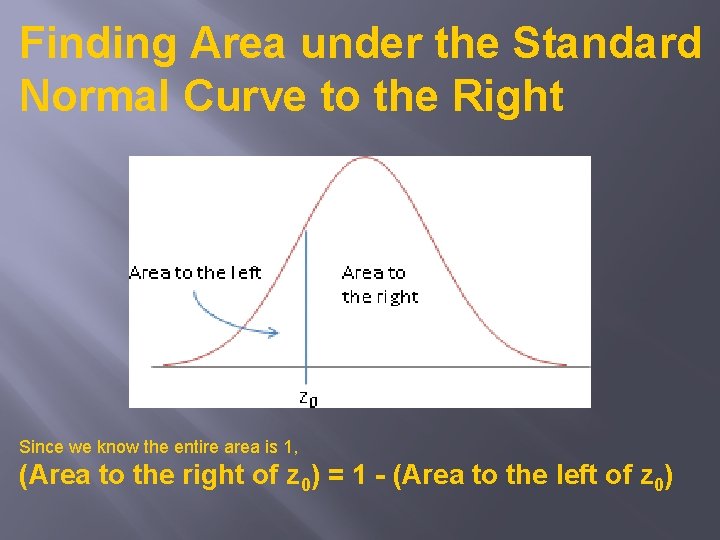 Finding Area under the Standard Normal Curve to the Right

Area to the left

Area to the right

$z_0$

Since we know the entire area is 1,

(Area to the right of $z_0$) = 1 - (Area to the left of $z_0$)